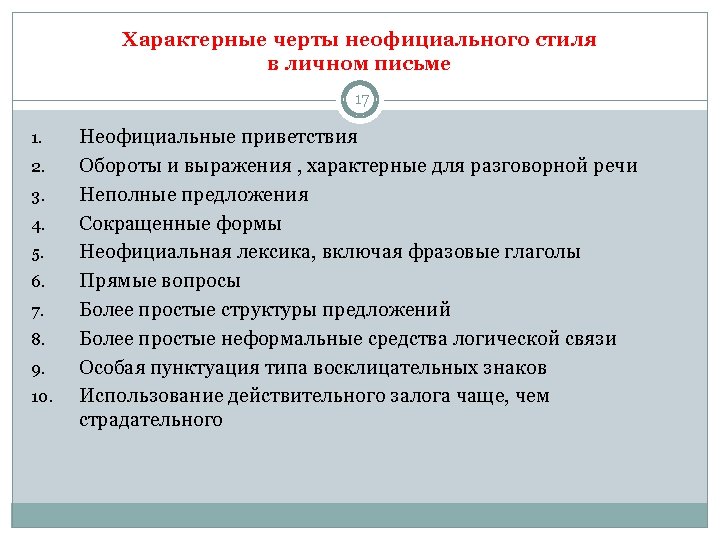 Характерные черты неофициального стиля в личном письме

17

1. Неофициальные приветствия
2. Обороты и выражения , характерные для разговорной речи
3. Неполные предложения
4. Сокращенные формы
5. Неофициальная лексика, включая фразовые глаголы
6. Прямые вопросы
7. Более простые структуры предложений
8. Более простые неформальные средства логической связи
9. Особая пунктуация типа восклицательных знаков
10. Использование действительного залога чаще, чем страдательного